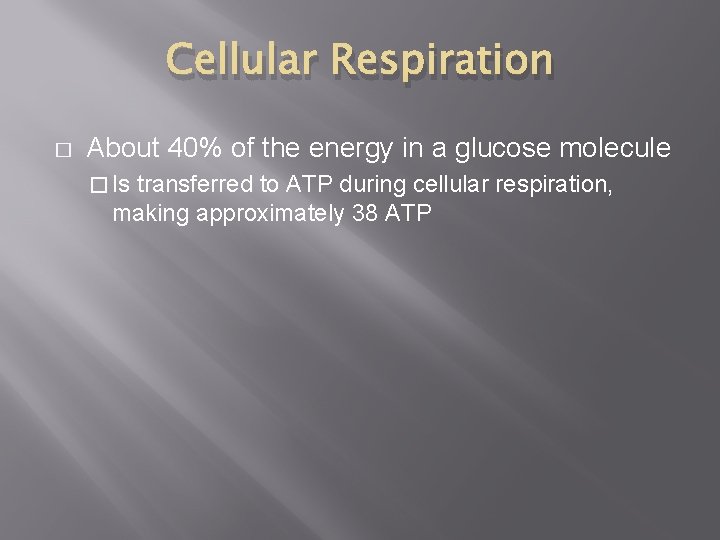 Cellular Respiration

□ About 40% of the energy in a glucose molecule

□ Is transferred to ATP during cellular respiration, making approximately 38 ATP